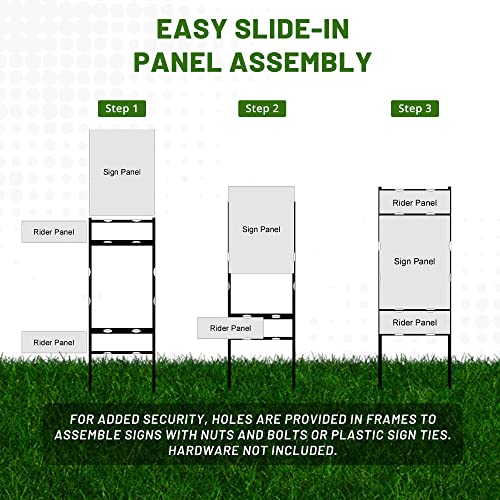 EASY SLIDE-IN PANEL ASSEMBLY

Step 1

Sign Panel

Rider Panel

Rider Panel

Step 2

Sign Panel

Rider Panel

Step 3

Rider Panel

Sign Panel

Rider Panel

FOR ADDED SECURITY, HOLES ARE PROVIDED IN FRAMES TO ASSEMBLE SIGNS WITH NUTS AND BOLTS OR PLASTIC SIGN TIES. HARDWARE NOT INCLUDED.